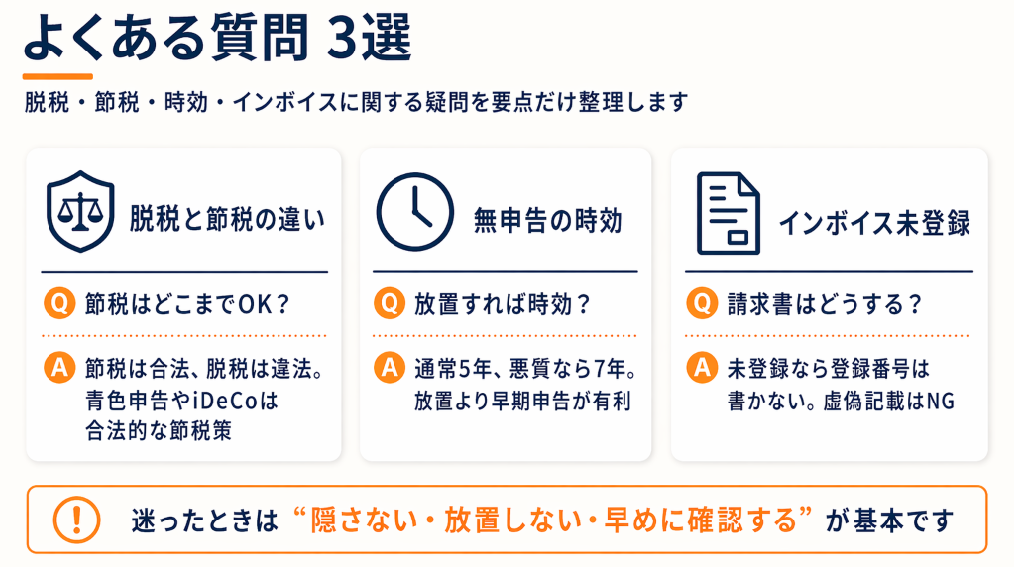 よくある質問 3選

脱税・節税・時効・インボイスに関する疑問を要点だけ整理します

脱税と節税の違い

Q 節税はどこまでOK？

A 節税は合法、脱税は違法。青色申告やiDeCoは合法的な節税策

無申告の時効

Q 放置すれば時効？

A 通常5年、悪質なら7年。放置より早期申告が有利

インボイス未登録

Q 請求書はどうする？

A 未登録なら登録番号は書かない。虚偽記載はNG

! 迷ったときは“隠さない・放置しない・早めに確認する”が基本です